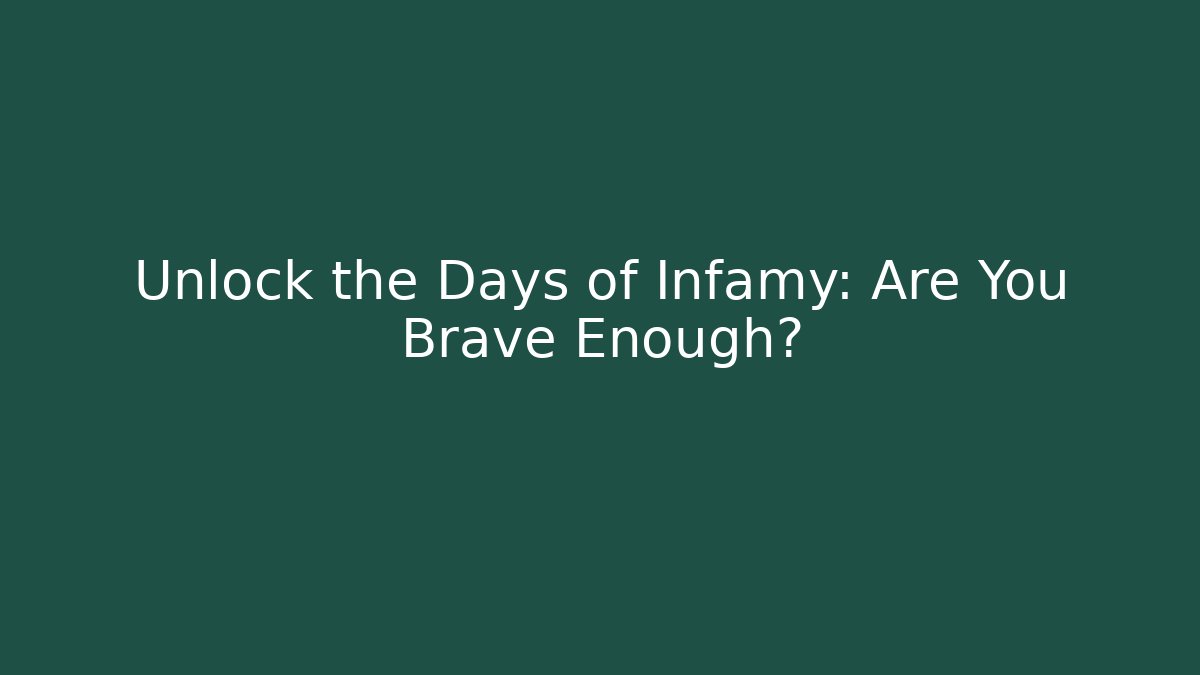 Unlock the Days of Infamy: Are You Brave Enough?